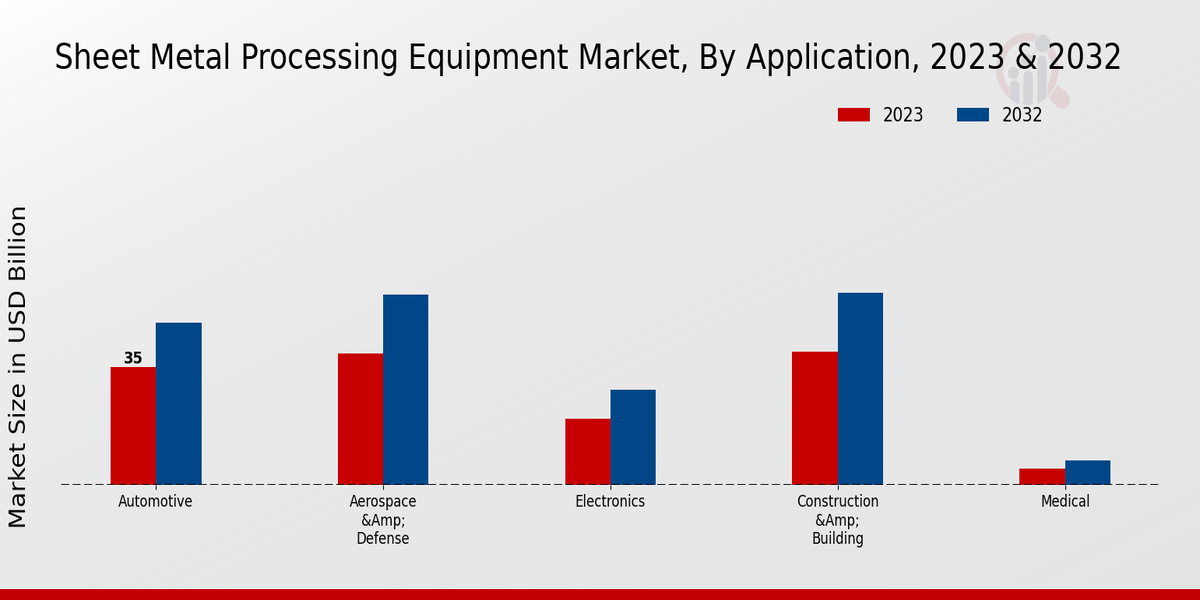 Sheet Metal Processing Equipment Market, By Application, 2023 & 2032

2023
2032

Market Size in USD Billion

35

Automotive
Aerospace &Amp; Defense
Electronics
Construction &Amp; Building
Medical